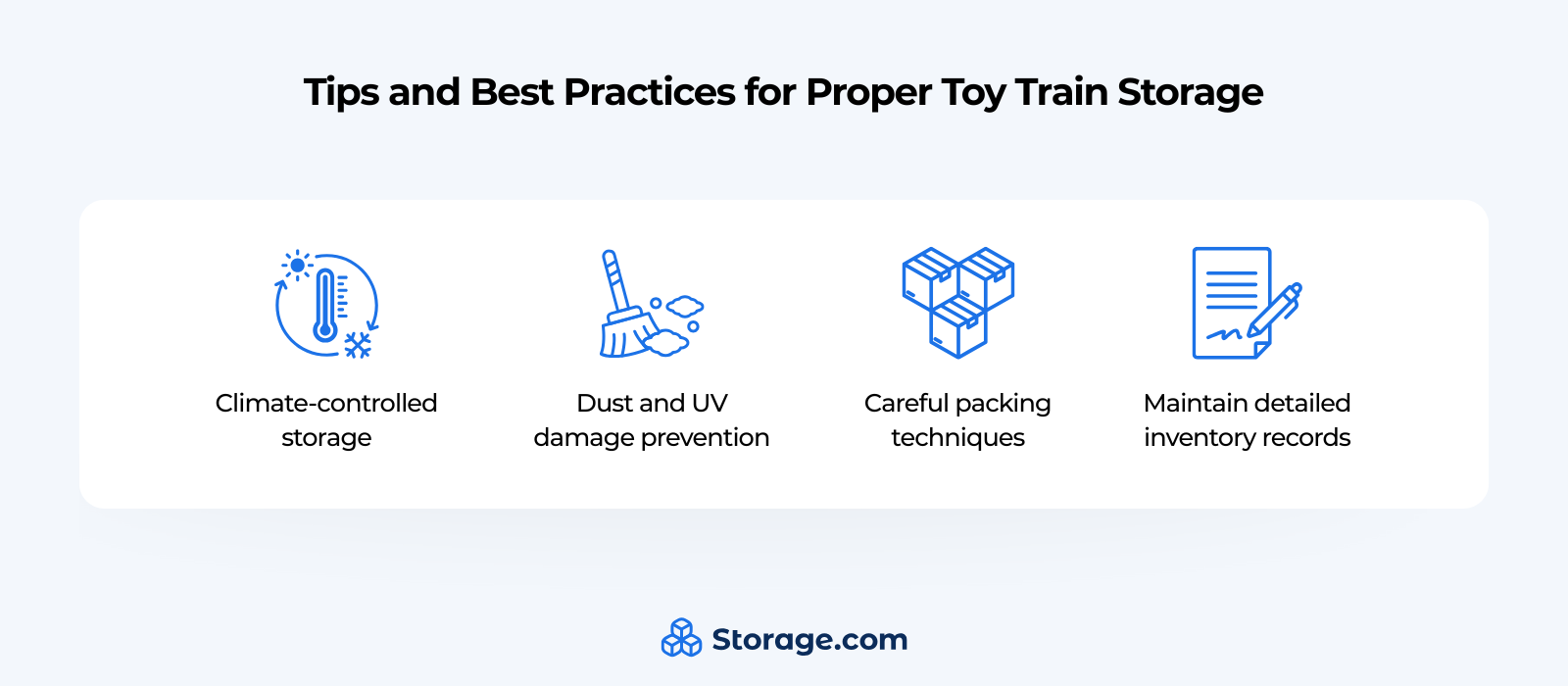 Tips and Best Practices for Proper Toy Train Storage

Climate-controlled storage

Dust and UV damage prevention

Careful packing techniques

Maintain detailed inventory records

Storage.com